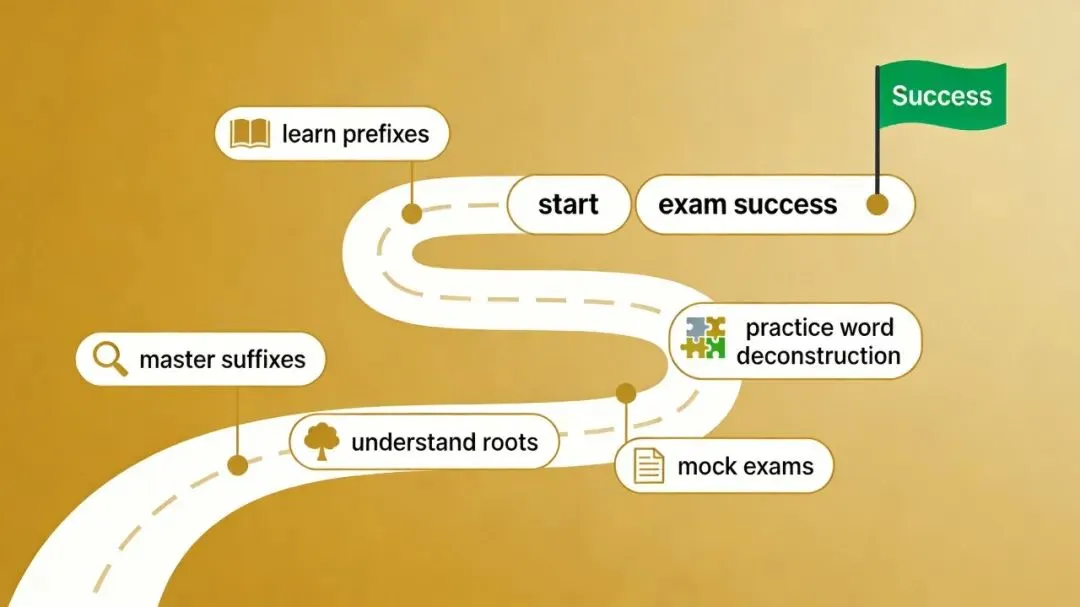 Success

learn prefixes

start

exam success

practice word deconstruction

master suffixes

understand roots

mock exams